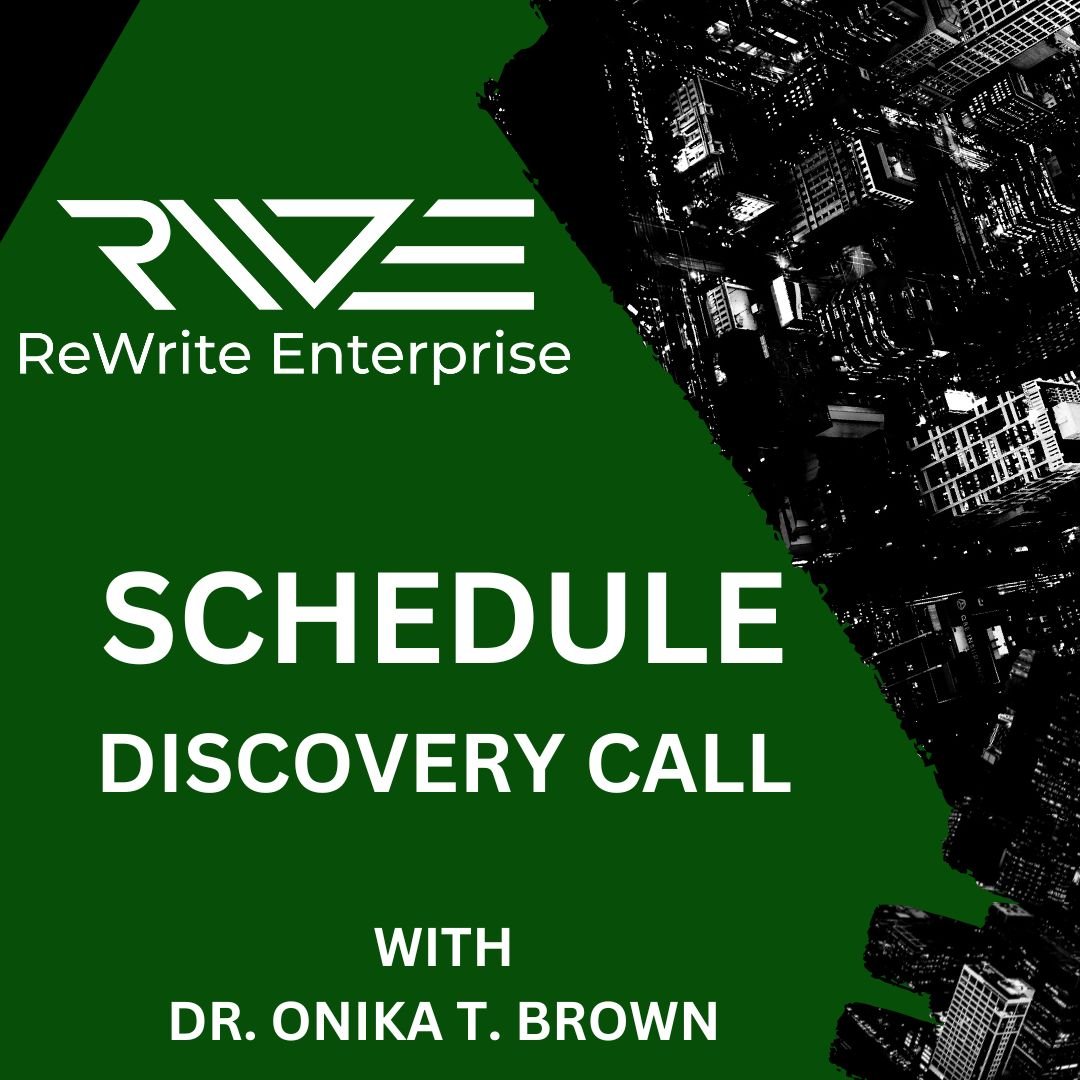 RWE
ReWrite Enterprise

SCHEDULE
DISCOVERY CALL

WITH
DR. ONIKA T. BROWN